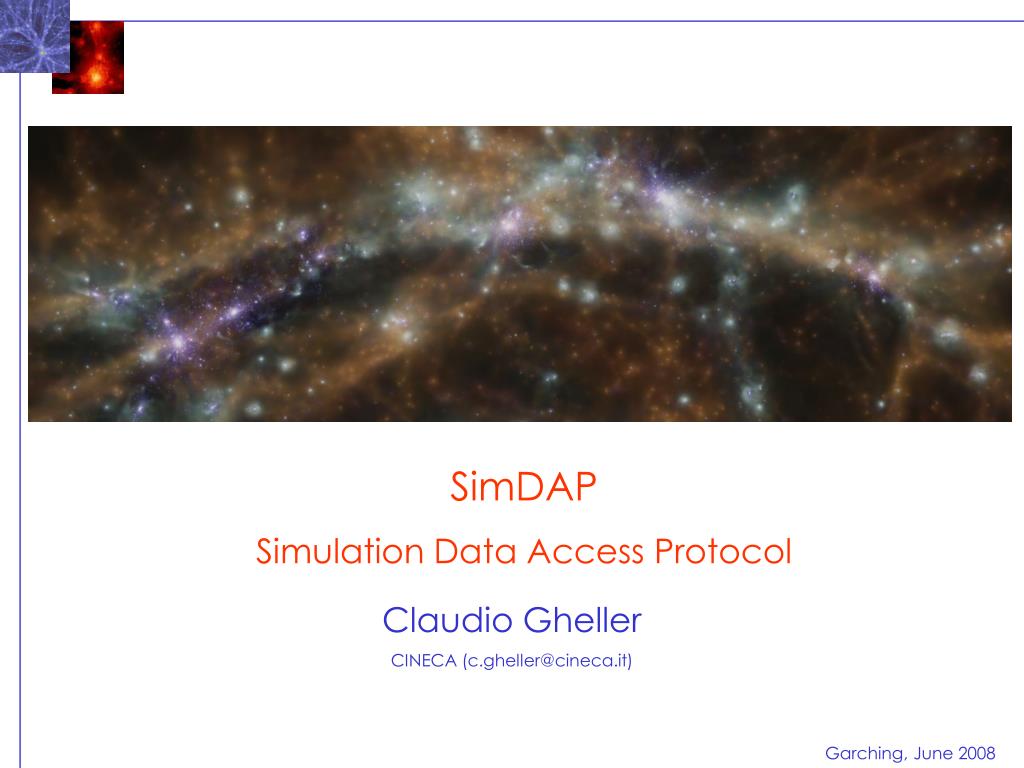 SimDAP

Simulation Data Access Protocol

Claudio Gheller

CINECA (c.gheller@cineca.it)

Garching, June 2008